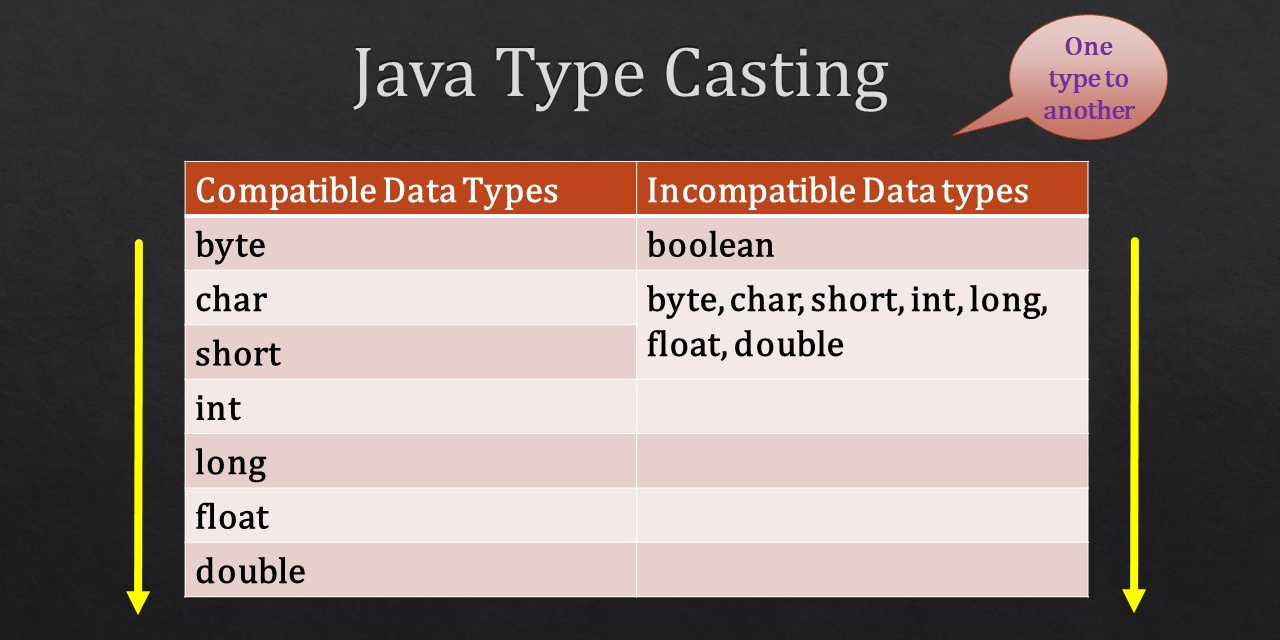 Java Type Casting

One type to another

| Compatible Data Types | Incompatible Data types |
|---|---|
| byte | boolean |
| char | byte, char, short, int, long, float, double |
| short | |
| int | |
| long | |
| float | |
| double | |